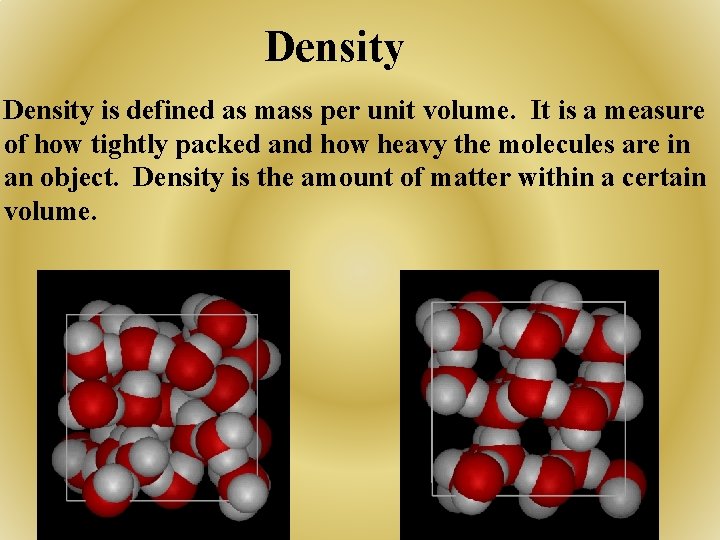 Density

Density is defined as mass per unit volume. It is a measure of how tightly packed and how heavy the molecules are in an object. Density is the amount of matter within a certain volume.